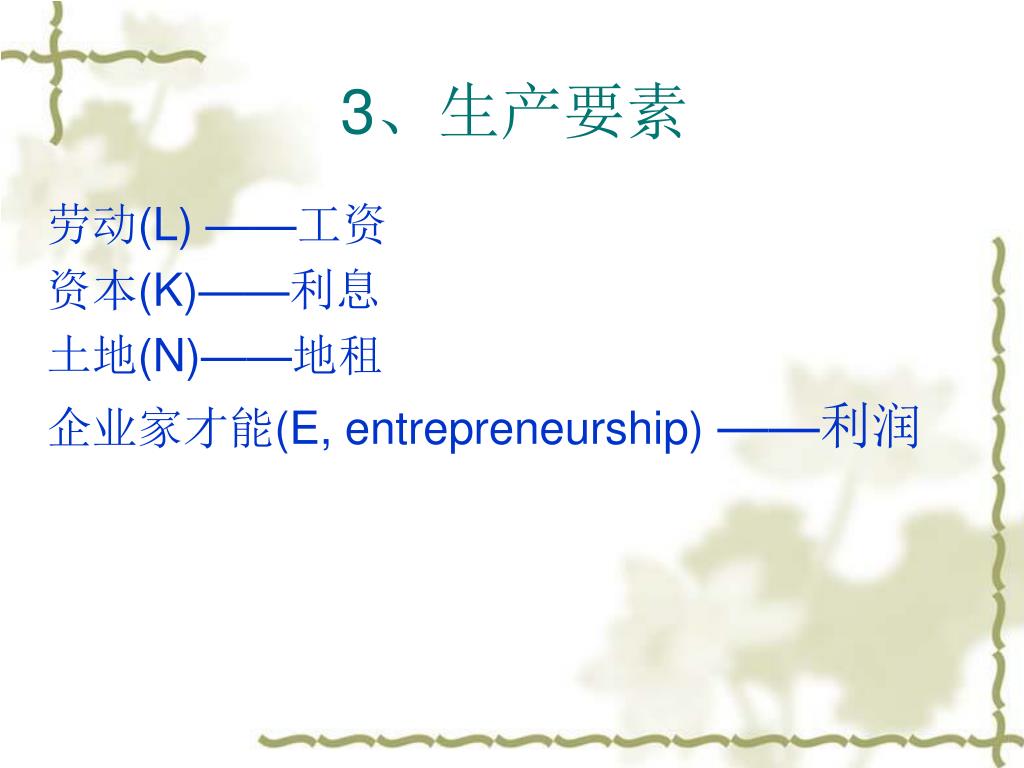 3、生产要素

劳动(L) ——工资

资本(K)——利息

土地(N)——地租

企业家才能(E, entrepreneurship) ——利润